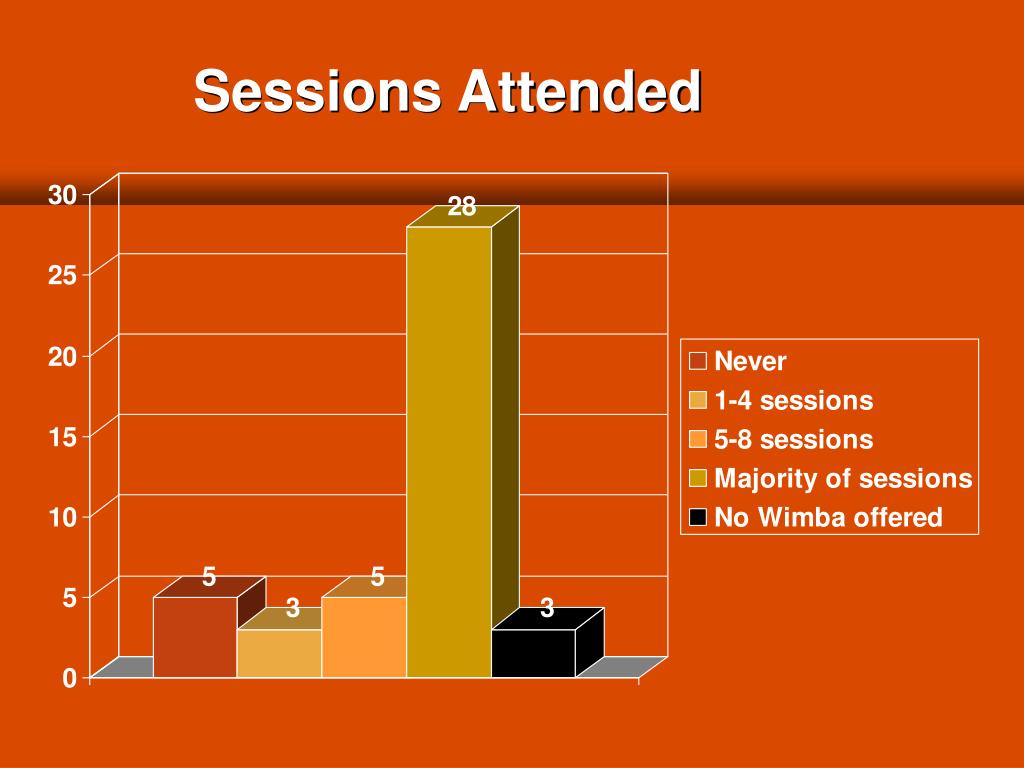 Sessions Attended

30
25
20
15
10
5
0

5
3
5
28
3

Never
1-4 sessions
5-8 sessions
Majority of sessions
No Wimba offered